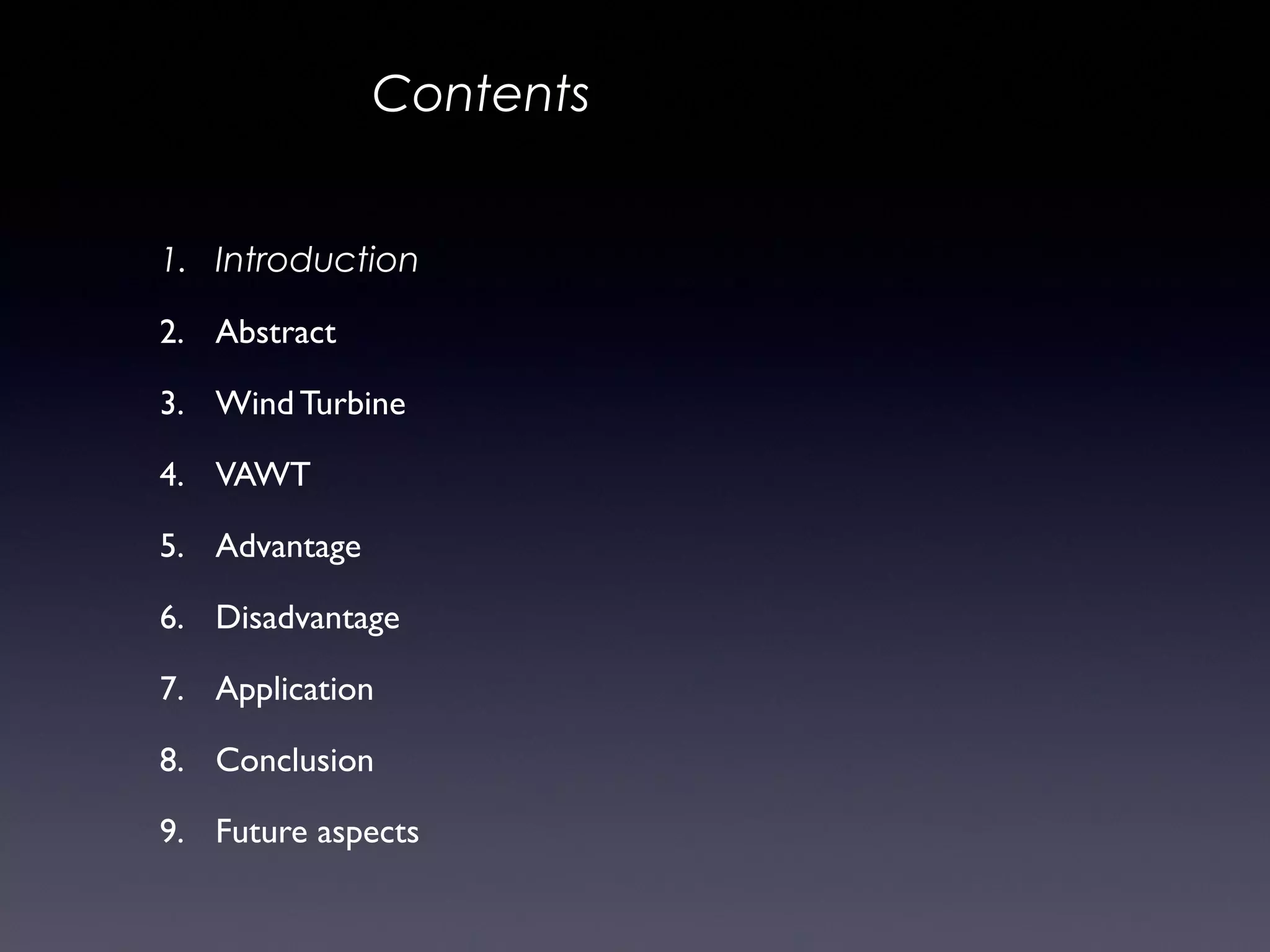 Contents

1. Introduction
2. Abstract
3. Wind Turbine
4. VAWT
5. Advantage
6. Disadvantage
7. Application
8. Conclusion
9. Future aspects